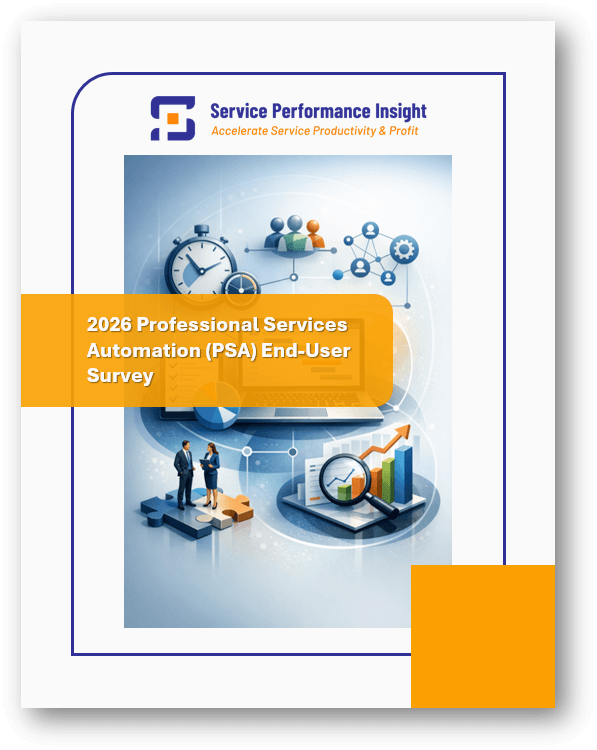 Service Performance Insight
Accelerate Service Productivity & Profit

2026 Professional Services Automation (PSA) End-User Survey